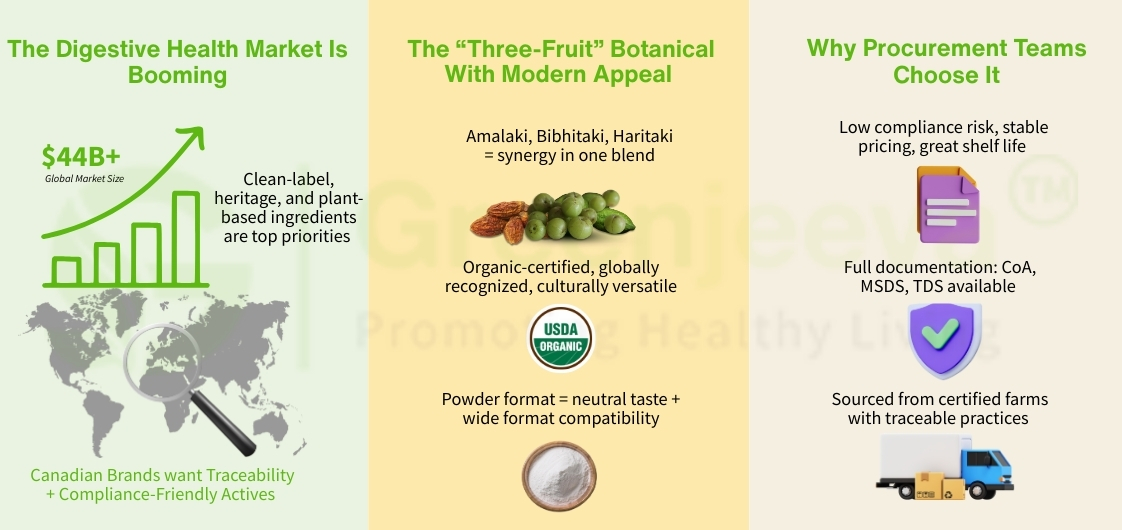 The Digestive Health Market Is Booming

$44B+
Global Market Size

Clean-label, heritage, and plant-based ingredients are top priorities

Canadian Brands want Traceability + Compliance-Friendly Actives

The "Three-Fruit" Botanical With Modern Appeal

Amalaki, Bibhitaki, Haritaki = synergy in one blend

Organic-certified, globally recognized, culturally versatile

USDA ORGANIC

Powder format = neutral taste + wide format compatibility

Why Procurement Teams Choose It

Low compliance risk, stable pricing, great shelf life

Full documentation: CoA, MSDS, TDS available

Sourced from certified farms with traceable practices

Greenjeeva ™
Promoting Healthy Living